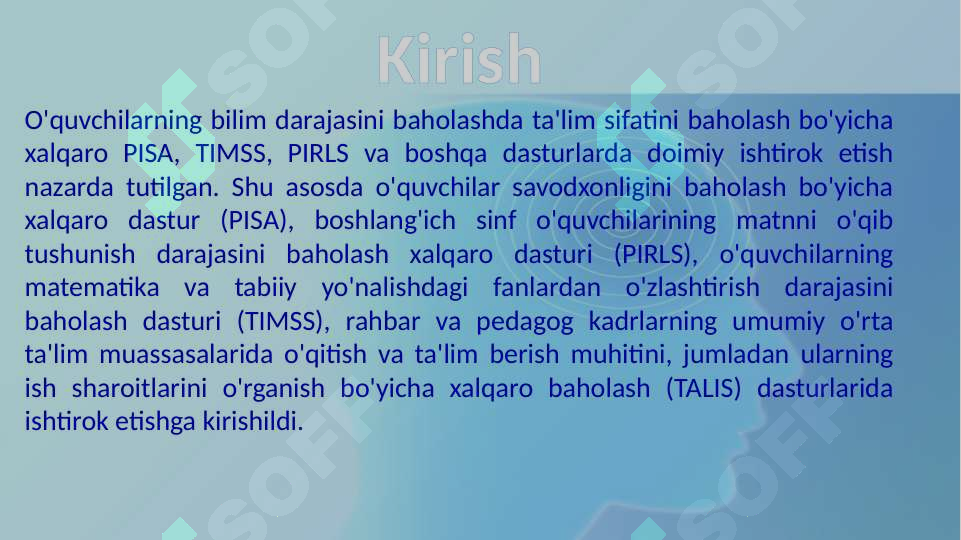 Kirish

O'quvchilarning bilim darajasini baholashda ta'lim sifatini baholash bo'yicha xalqaro PISA, TIMSS, PIRLS va boshqa dasturlarda doimiy ishtirok etish nazarda tutilgan. Shu asosda o'quvchilar savodxonligini baholash bo'yicha xalqaro dastur (PISA), boshlang'ich sinf o'quvchilarining matnni o'qib tushunish darajasini baholash xalqaro dasturi (PIRLS), o'quvchilarning matematika va tabiiy yo'nalishdagi fanlardan o'zlashtirish darajasini baholash dasturi (TIMSS), rahbar va pedagog kadrlarning umumiy o'rta ta'lim muassasalarida o'qitish va ta'lim berish muhitini, jumladan ularning ish sharoitlarini o'rganish bo'yicha xalqaro baholash (TALIS) dasturlarida ishtirok etishga kirishildi.